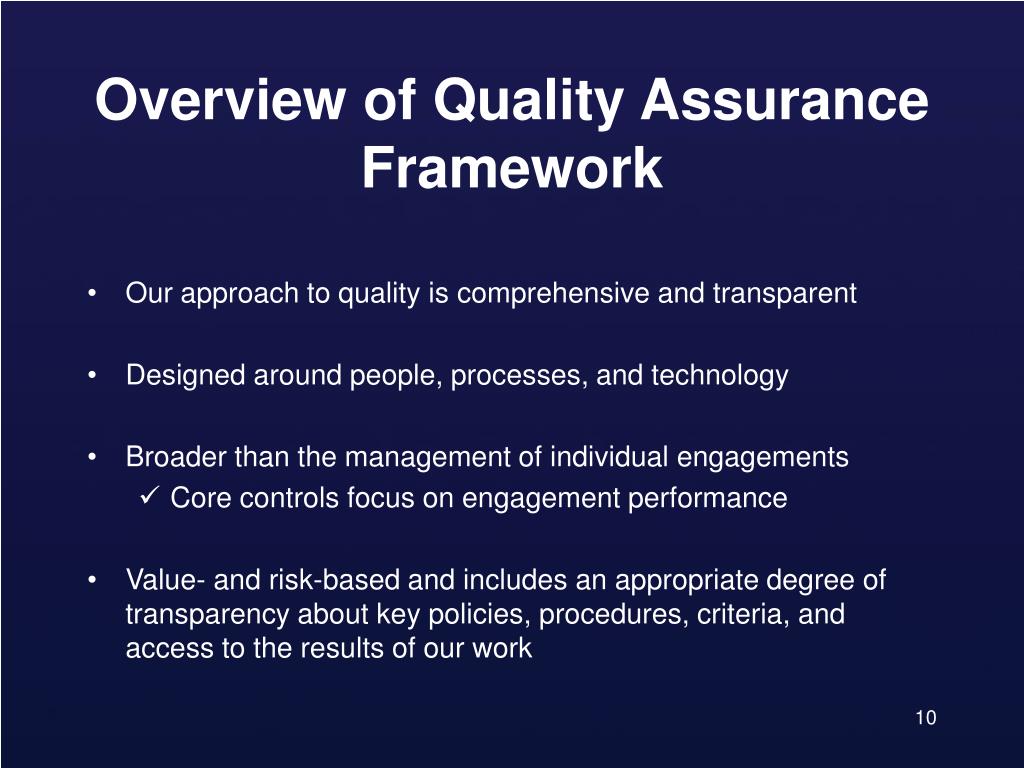 Overview of Quality Assurance Framework

• Our approach to quality is comprehensive and transparent

• Designed around people, processes, and technology

• Broader than the management of individual engagements
✓ Core controls focus on engagement performance

• Value- and risk-based and includes an appropriate degree of transparency about key policies, procedures, criteria, and access to the results of our work

10